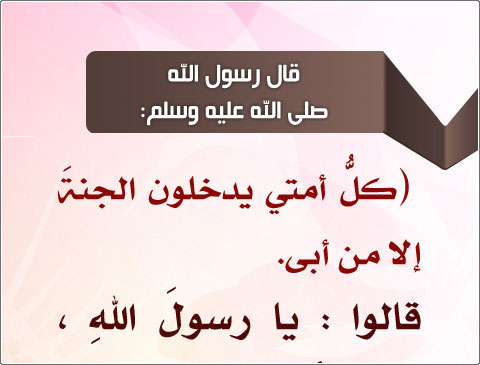 قال رسول الله
صلى الله عليه وسلم:

(كلُّ أمتي يدخلون الجنةَ
إلا من أبى.
قالوا : يا رسولَ اللهِ ،